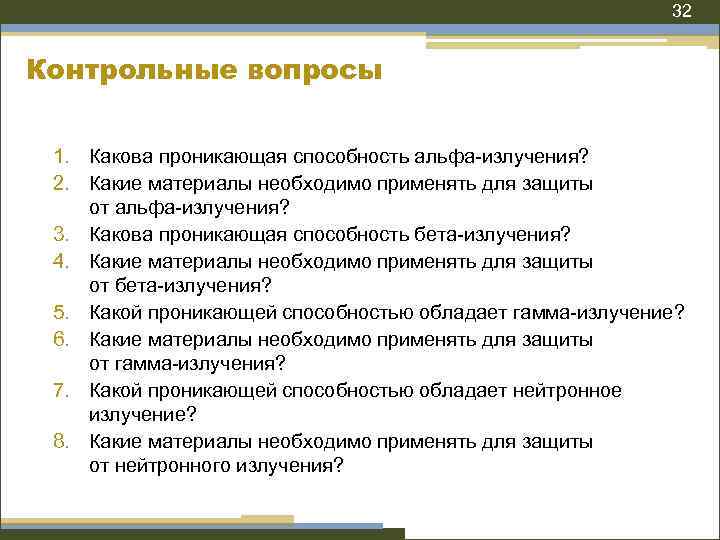 32

Контрольные вопросы

1. Какова проникающая способность альфа-излучения?
2. Какие материалы необходимо применять для защиты от альфа-излучения?
3. Какова проникающая способность бета-излучения?
4. Какие материалы необходимо применять для защиты от бета-излучения?
5. Какой проникающей способностью обладает гамма-излучение?
6. Какие материалы необходимо применять для защиты от гамма-излучения?
7. Какой проникающей способностью обладает нейтронное излучение?
8. Какие материалы необходимо применять для защиты от нейтронного излучения?